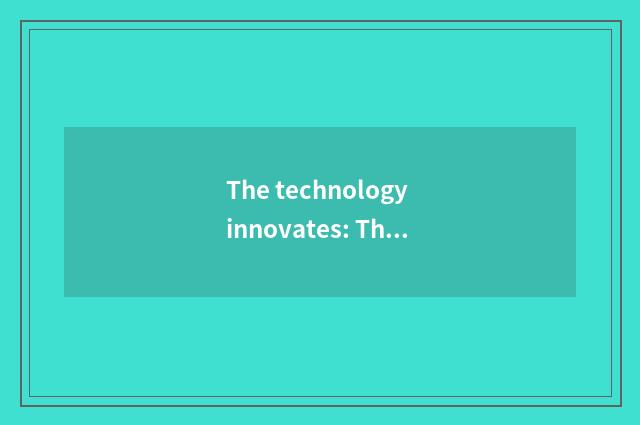 The technology innovates: Th…